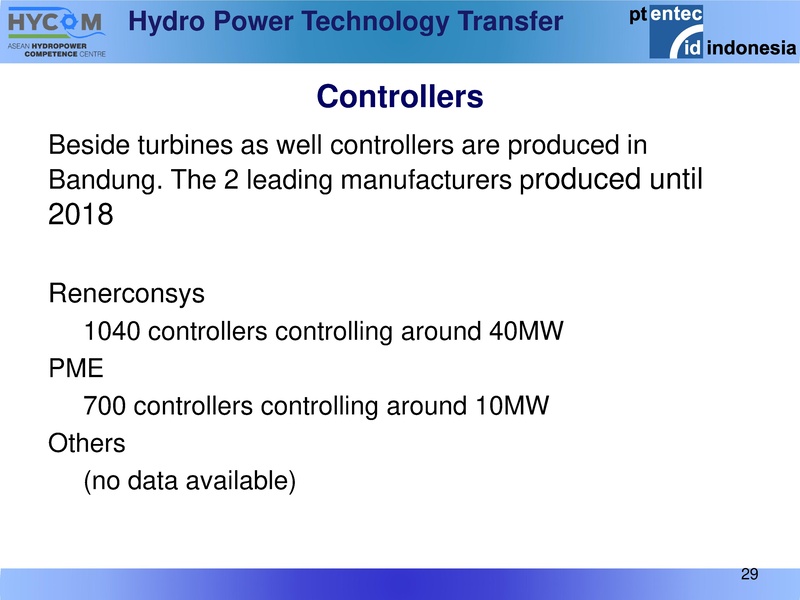 HYCOM
ASEAN HYDROPOWER COMPETENCE CENTRE

Hydro Power Technology Transfer

pt entec
id indonesia

Controllers

Beside turbines as well controllers are produced in Bandung. The 2 leading manufacturers produced until 2018

Renerconsys
1040 controllers controlling around 40MW
PME
700 controllers controlling around 10MW
Others
(no data available)

29